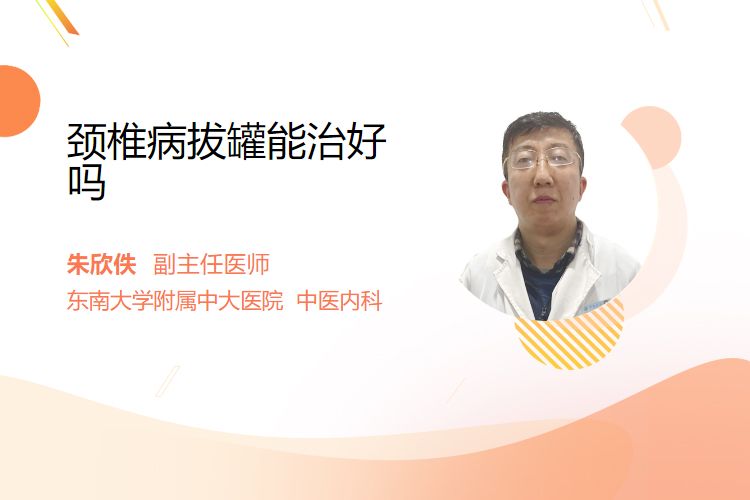 颈椎病拔罐能治好吗

朱欣佚 副主任医师
东南大学附属中大医院 中医内科